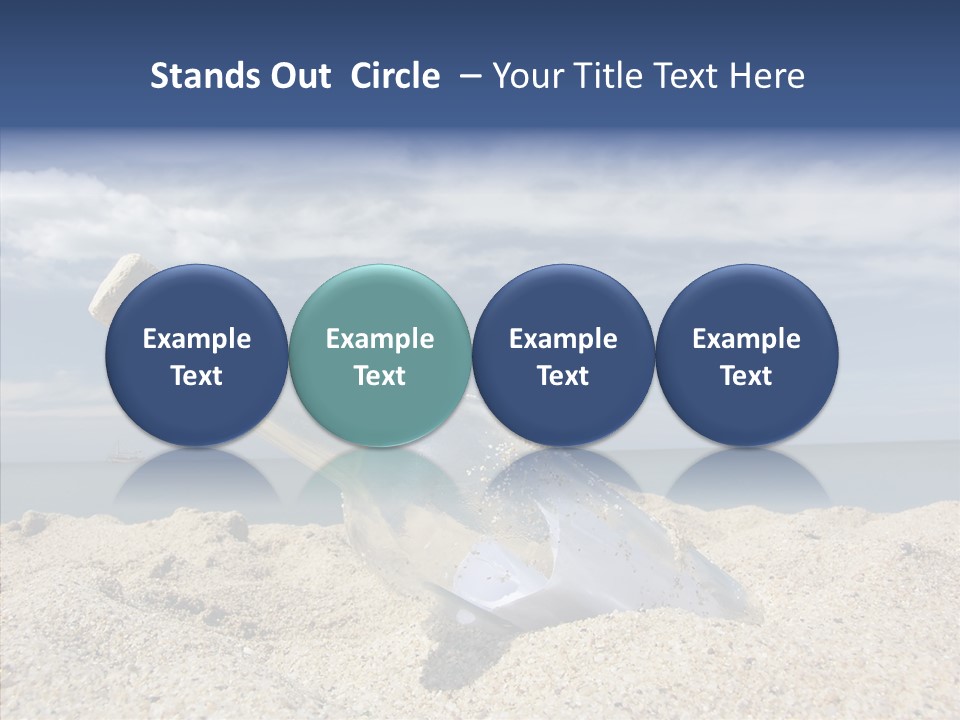 Stands Out Circle – Your Title Text Here

Example Text

Example Text

Example Text

Example Text